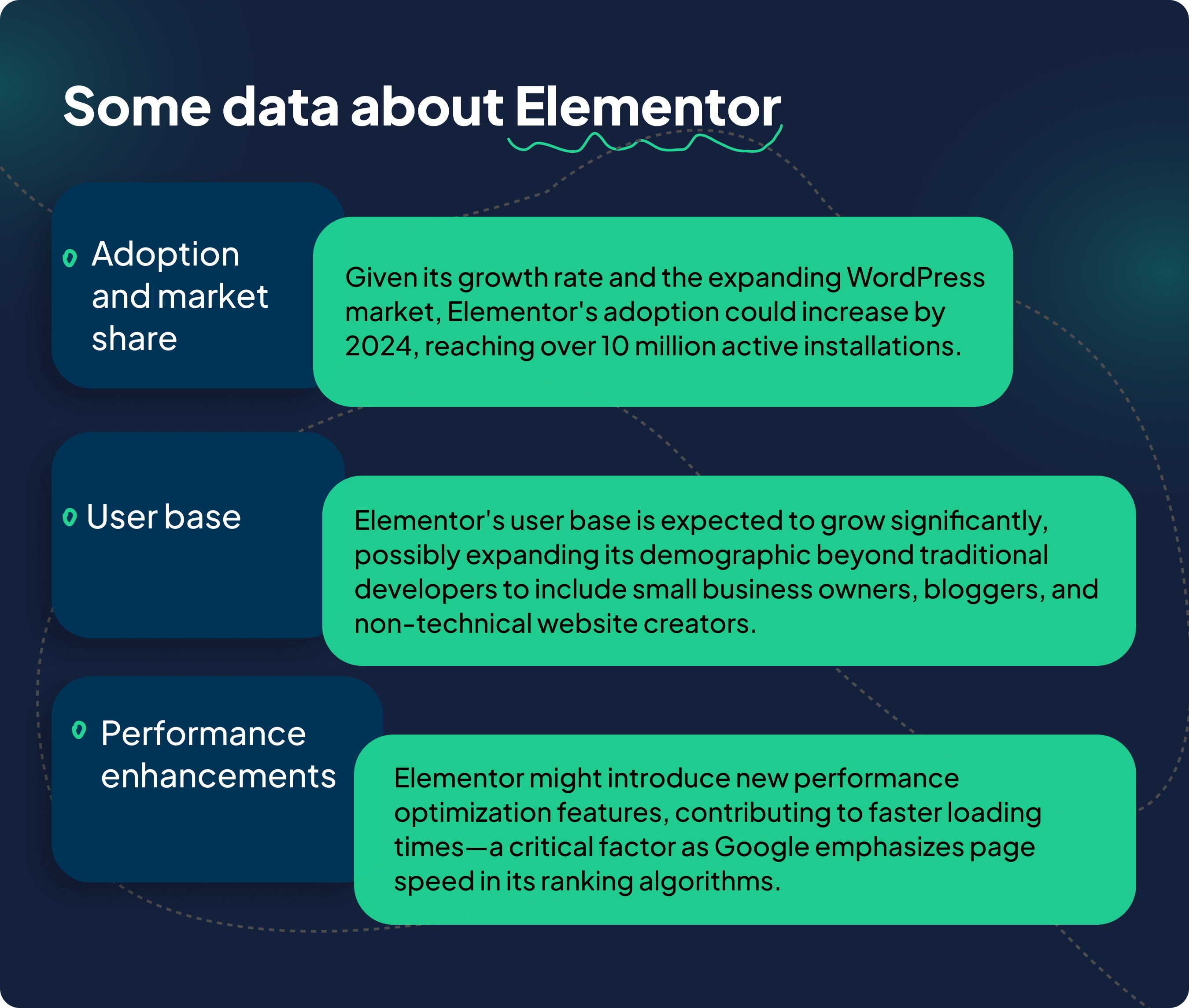 Some data about Elementor

Adoption and market share

Given its growth rate and the expanding WordPress market, Elementor's adoption could increase by 2024, reaching over 10 million active installations.

User base

Elementor's user base is expected to grow significantly, possibly expanding its demographic beyond traditional developers to include small business owners, bloggers, and non-technical website creators.

Performance enhancements

Elementor might introduce new performance optimization features, contributing to faster loading times—a critical factor as Google emphasizes page speed in its ranking algorithms.